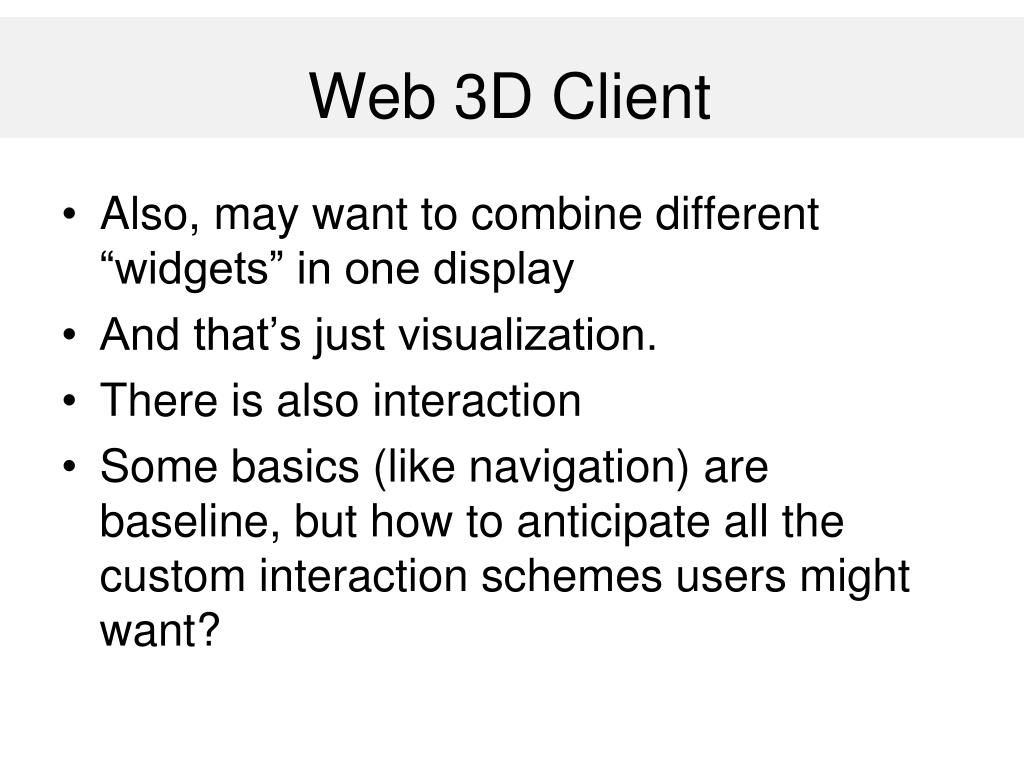 Web 3D Client

• Also, may want to combine different “widgets” in one display
• And that’s just visualization.
• There is also interaction
• Some basics (like navigation) are baseline, but how to anticipate all the custom interaction schemes users might want?